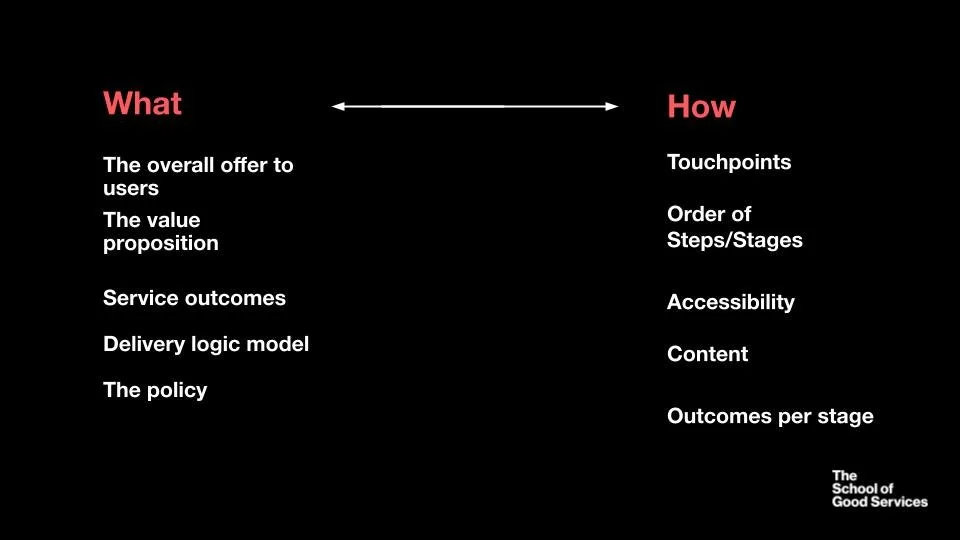 What

The overall offer to users

The value proposition

Service outcomes

Delivery logic model

The policy

How

Touchpoints

Order of Steps/Stages

Accessibility

Content

Outcomes per stage

The School of Good Services